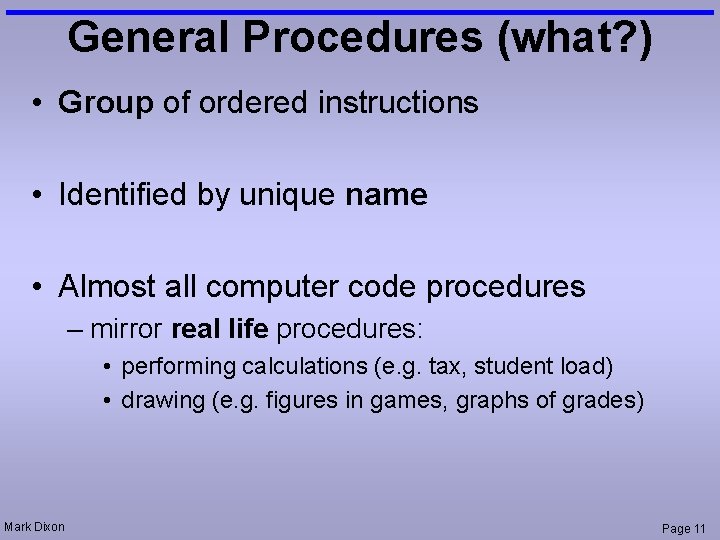 General Procedures (what?)

• Group of ordered instructions

• Identified by unique name

• Almost all computer code procedures
– mirror real life procedures:
• performing calculations (e.g. tax, student load)
• drawing (e.g. figures in games, graphs of grades)

Mark Dixon

Page 11